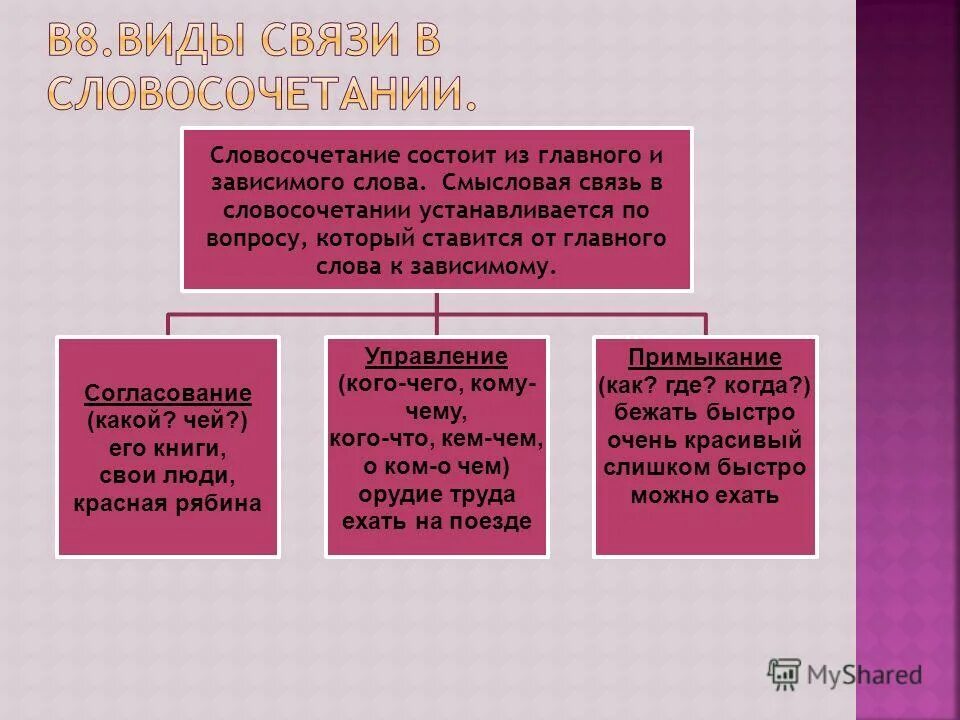 В8.ВИДЫ СВЯЗИ В СЛОВОСОЧЕТАНИИ.

Словосочетание состоит из главного и зависимого слова. Смысловая связь в словосочетании устанавливается по вопросу, который ставится от главного слова к зависимому.

Согласование
(какой? чей?)
его книги,
свои люди,
красная рябина

Управление
(кого-чего, кому-чему,
кого-что, кем-чем,
о ком-о чем)
орудие труда
ехать на поезде

Примыкание
(как? где? когда?)
бежать быстро
очень красивый
слишком быстро
можно ехать

MyShared